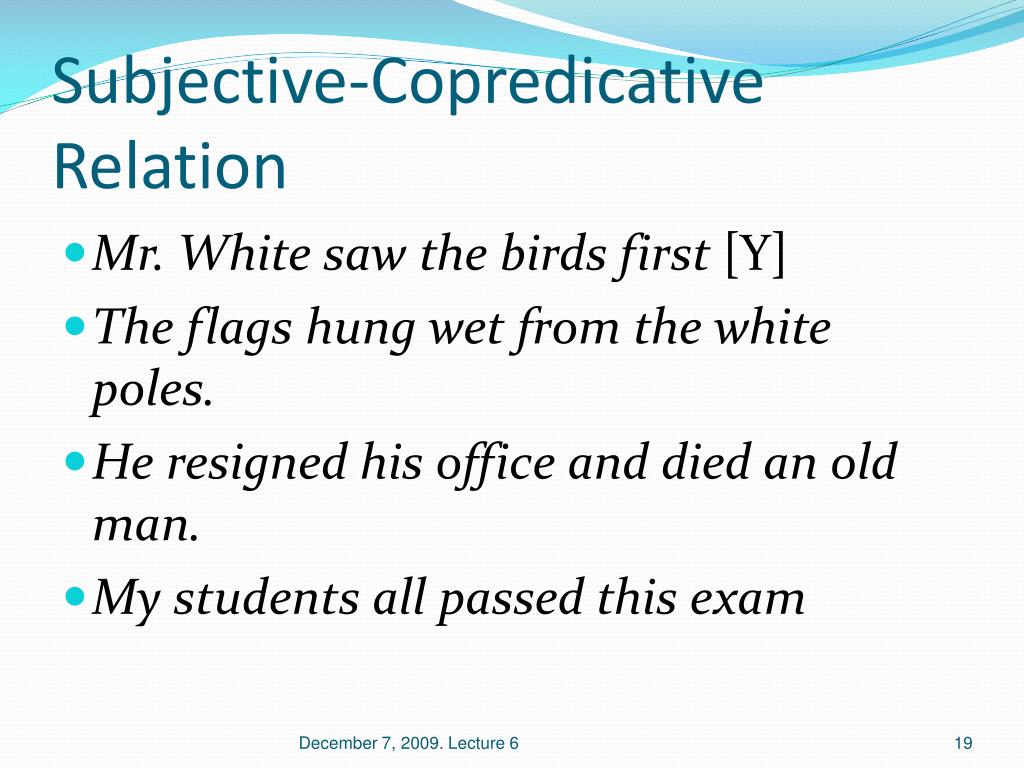 Subjective-Copredicative Relation

Mr. White saw the birds first [Y]

The flags hung wet from the white poles.

He resigned his office and died an old man.

My students all passed this exam

December 7, 2009. Lecture 6

19